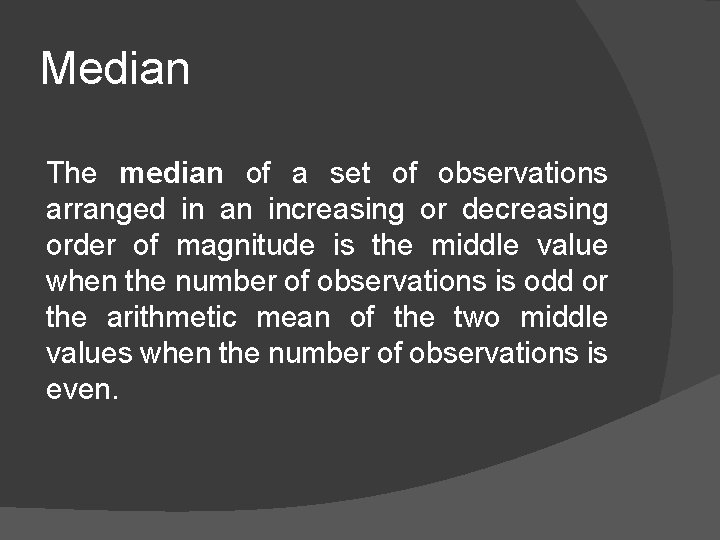 Median

The median of a set of observations arranged in an increasing or decreasing order of magnitude is the middle value when the number of observations is odd or the arithmetic mean of the two middle values when the number of observations is even.